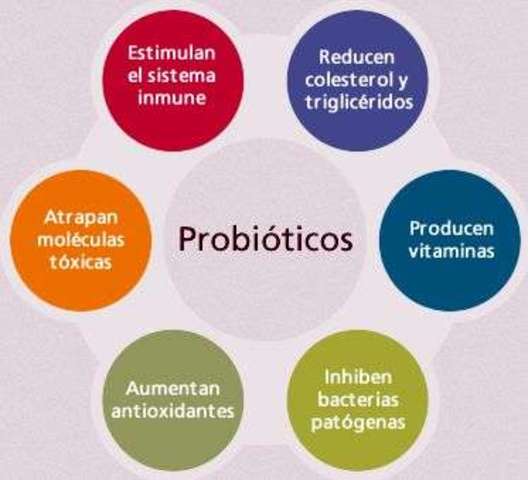 Estimulan el sistema inmune

Reducen colesterol y triglicéridos

Atrapan moléculas tóxicas

Probióticos

Producen vitaminas

Aumentan antioxidantes

Inhiben bacterias patógenas